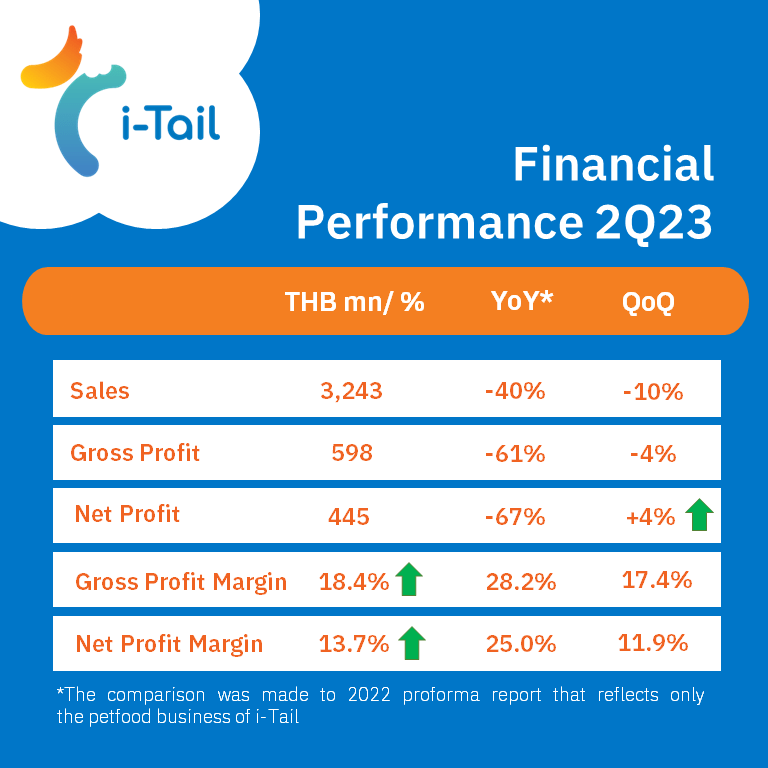 i-Tail

Financial Performance 2Q23

| | THB mn/ % | YoY* | QoQ |
|---|---|---|---|
| Sales | 3,243 | -40% | -10% |
| Gross Profit | 598 | -61% | -4% |
| Net Profit | 445 | -67% | +4% |
| Gross Profit Margin | 18.4% | 28.2% | 17.4% |
| Net Profit Margin | 13.7% | 25.0% | 11.9% |

*The comparison was made to 2022 proforma report that reflects only the petfood business of i-Tail